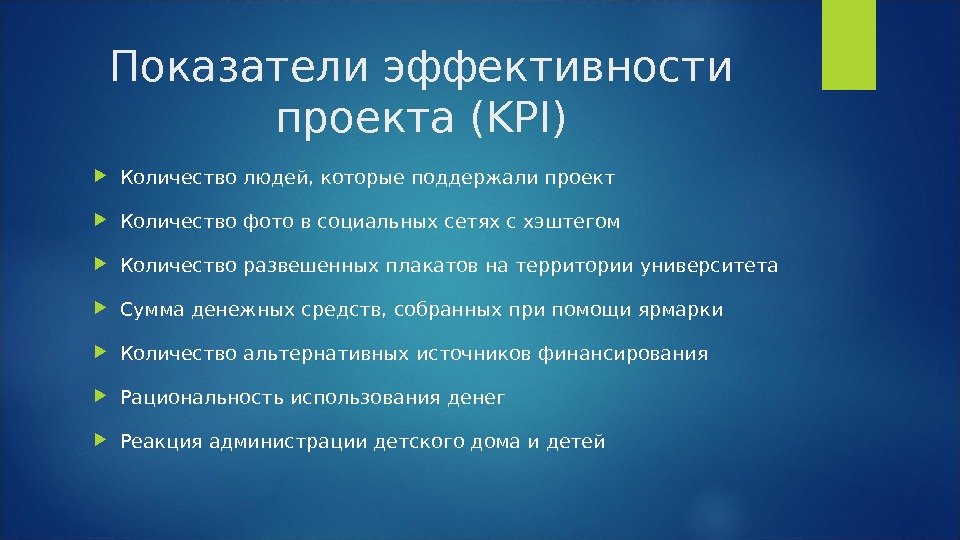 Показатели эффективности проекта (KPI)

Количество людей, которые поддержали проект

Количество фото в социальных сетях с хэштегом

Количество развешенных плакатов на территории университета

Сумма денежных средств, собранных при помощи ярмарки

Количество альтернативных источников финансирования

Рациональность использования денег

Реакция администрации детского дома и детей